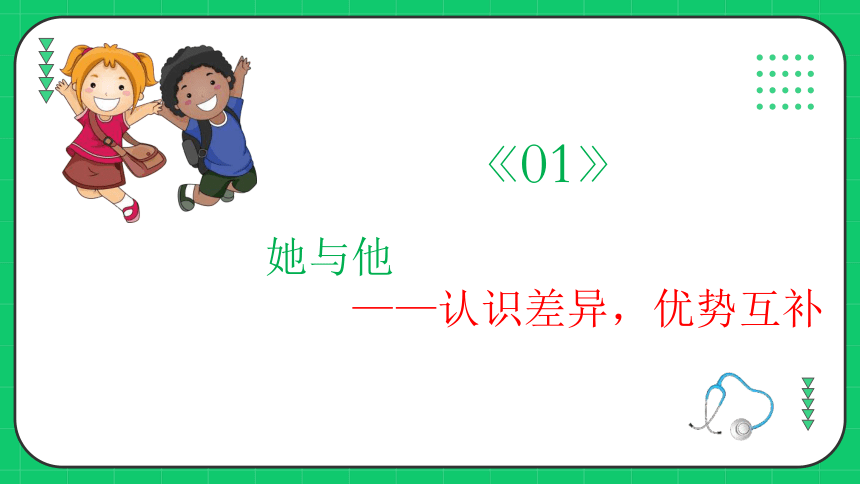 《01》

她与他

——认识差异，优势互补